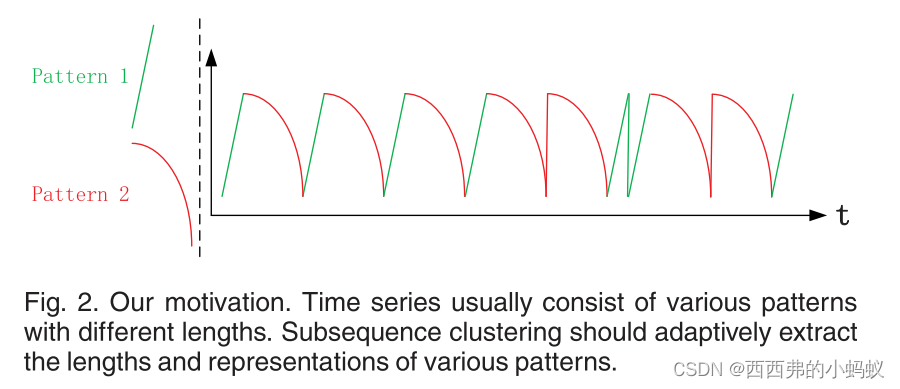 Pattern 1

Pattern 2

t

Fig. 2. Our motivation. Time series usually consist of various patterns with different lengths. Subsequence clustering should adaptively extract the lengths and representations of various patterns.

CSDN @西西弗的小蚂蚁